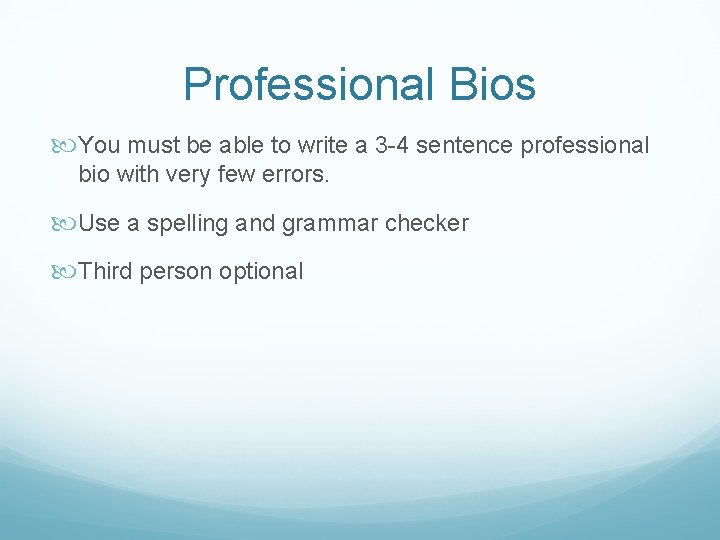 Professional Bios

You must be able to write a 3-4 sentence professional bio with very few errors.

Use a spelling and grammar checker

Third person optional